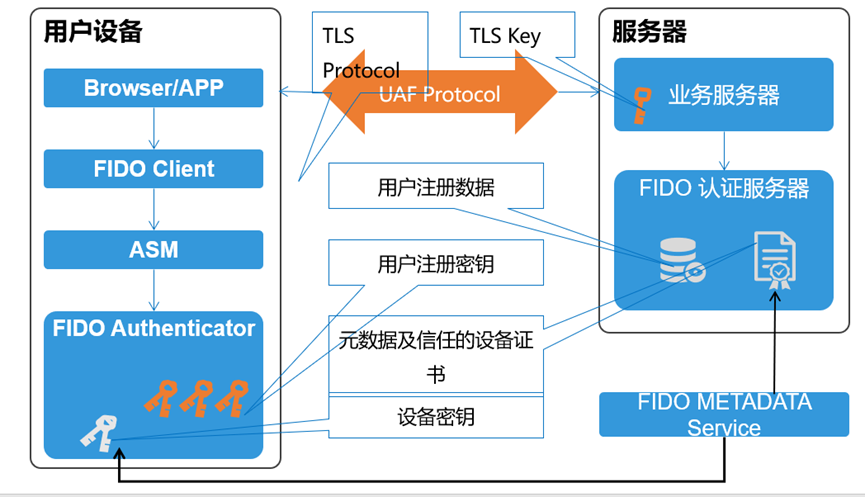 用户设备

Browser/APP

FIDO Client

ASM

FIDO Authenticator

TLS Protocol

TLS Key

UAF Protocol

用户注册数据

用户注册密钥

元数据及信任的设备证书

设备密钥

服务器

业务服务器

FIDO 认证服务器

FIDO METADATA Service